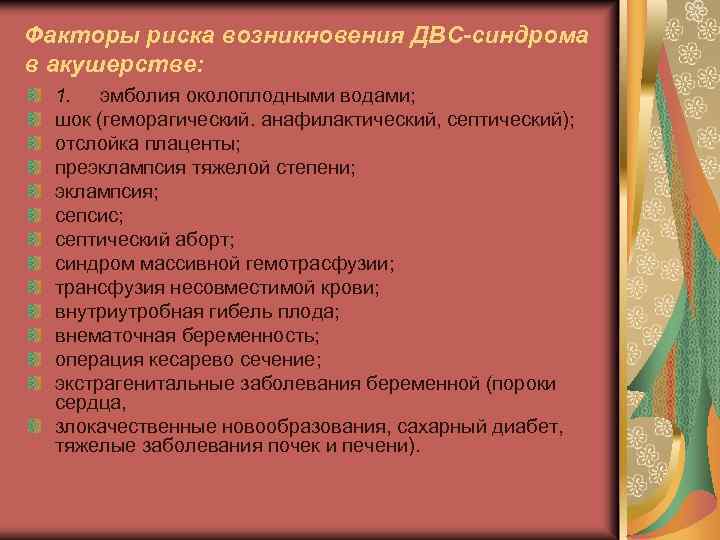 Факторы риска возникновения ДВС-синдрома в акушерстве:

1. эмболия околоплодными водами;
шок (геморагический. анафилактический, септический);
отслойка плаценты;
преэклампсия тяжелой степени;
эклампсия;
сепсис;
септический аборт;
синдром массивной гемотрасфузии;
трансфузия несовместимой крови;
внутриутробная гибель плода;
внематочная беременность;
операция кесарево сечение;
экстрагенитальные заболевания беременной (пороки сердца,
злокачественные новообразования, сахарный диабет, тяжелые заболевания почек и печени).